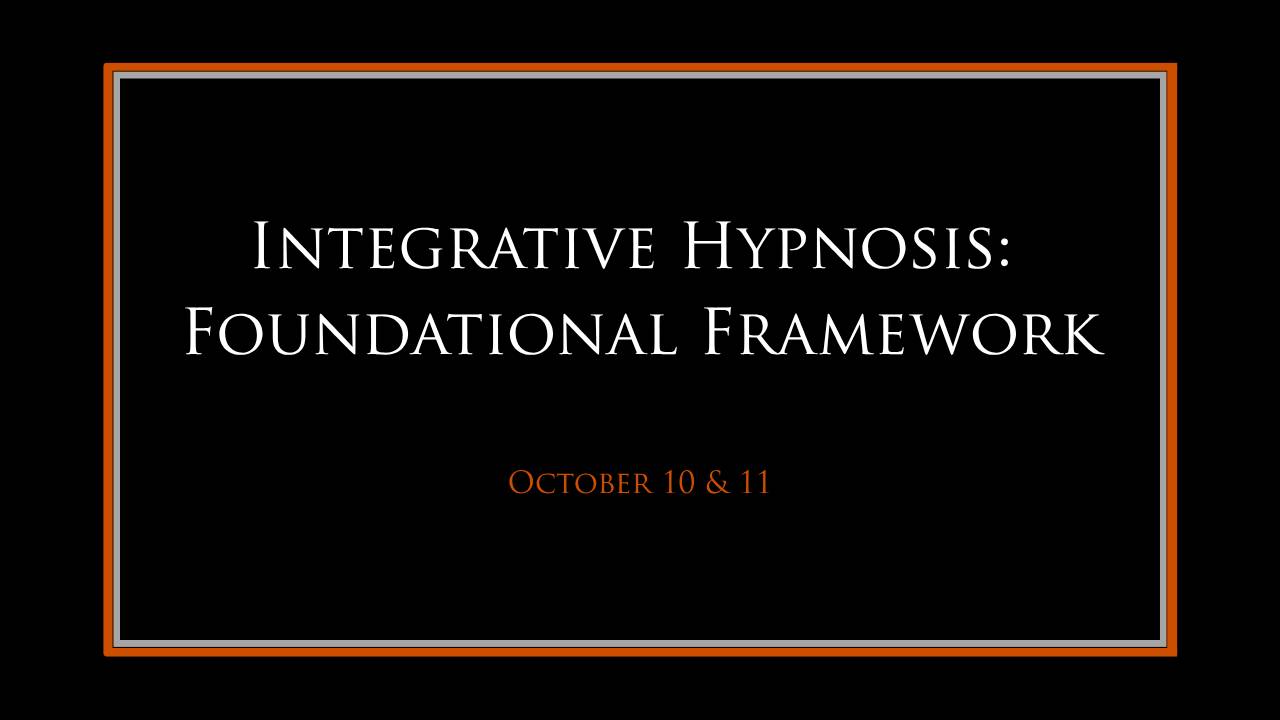 Integrative Hypnosis: Foundational Framework

October 10 & 11